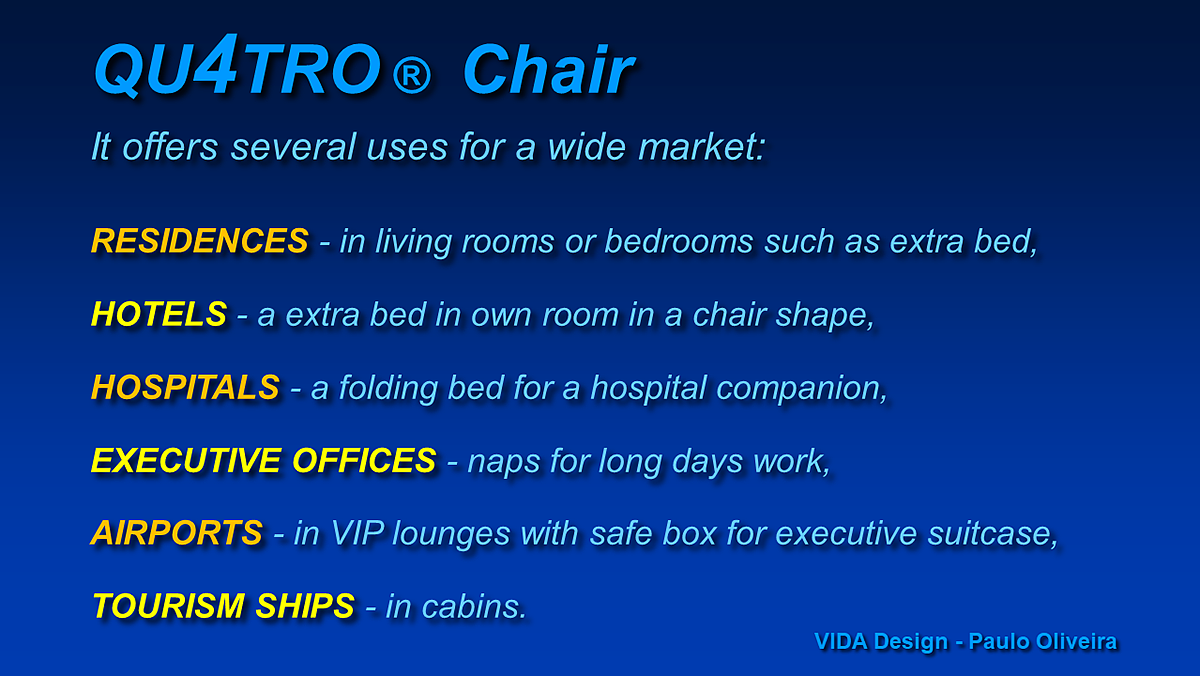 QU4TRO ® Chair

It offers several uses for a wide market:

RESIDENCES - in living rooms or bedrooms such as extra bed,

HOTELS - a extra bed in own room in a chair shape,

HOSPITALS - a folding bed for a hospital companion,

EXECUTIVE OFFICES - naps for long days work,

AIRPORTS - in VIP lounges with safe box for executive suitcase,

TOURISM SHIPS - in cabins.

VIDA Design - Paulo Oliveira